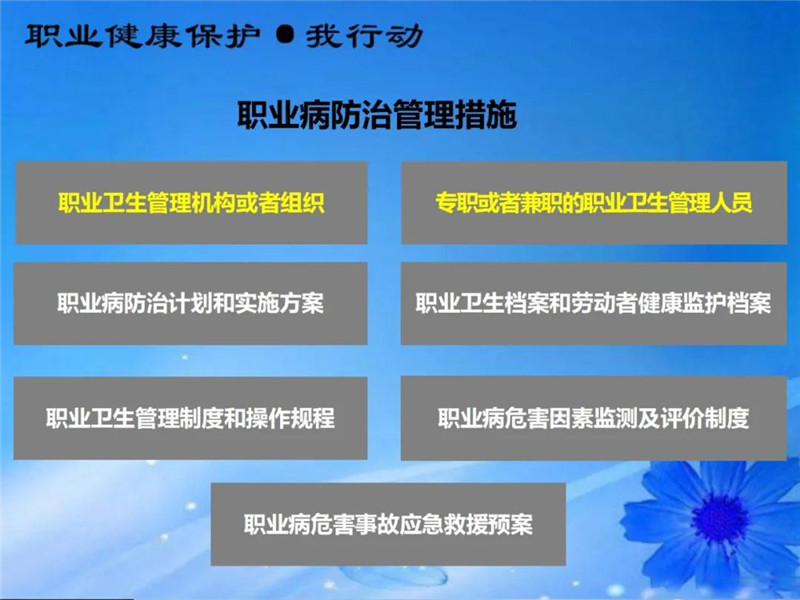 职业健康保护 ● 我行动

职业病防治管理措施

职业卫生管理机构或者组织

专职或者兼职的职业卫生管理人员

职业病防治计划和实施方案

职业卫生档案和劳动者健康监护档案

职业卫生管理制度和操作规程

职业病危害因素监测及评价制度

职业病危害事故应急救援预案